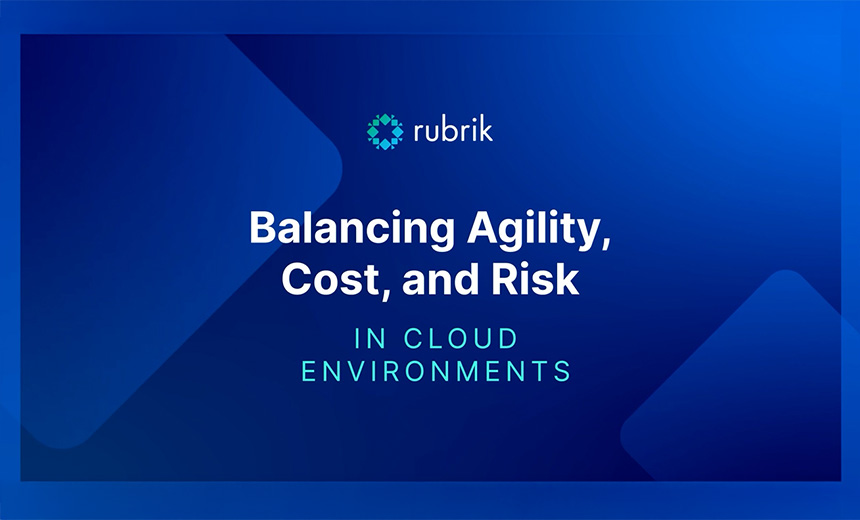 rubrik

Balancing Agility, Cost, and Risk

IN CLOUD ENVIRONMENTS